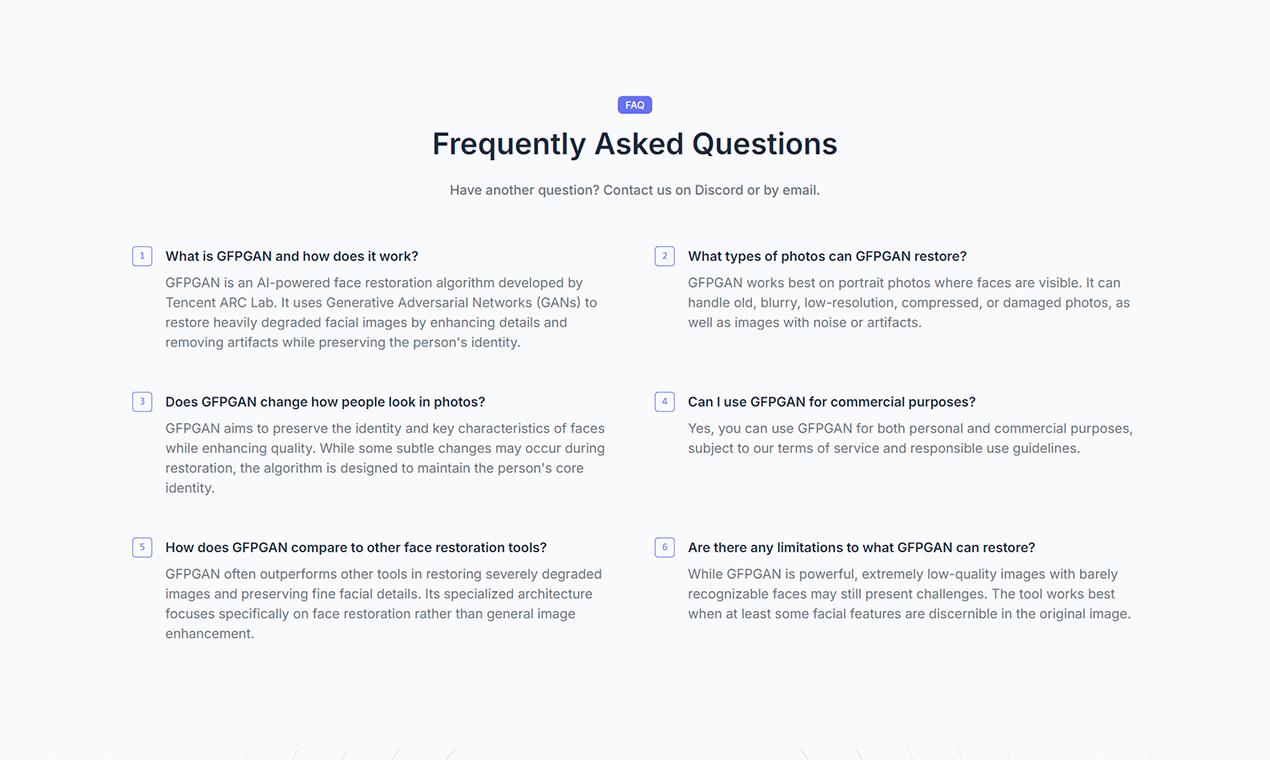 FAQ

Frequently Asked Questions

Have another question? Contact us on Discord or by email.

1 What is GFPGAN and how does it work?

GFPGAN is an AI-powered face restoration algorithm developed by Tencent ARC Lab. It uses Generative Adversarial Networks (GANs) to restore heavily degraded facial images by enhancing details and removing artifacts while preserving the person's identity.

2 What types of photos can GFPGAN restore?

GFPGAN works best on portrait photos where faces are visible. It can handle old, blurry, low-resolution, compressed, or damaged photos, as well as images with noise or artifacts.

3 Does GFPGAN change how people look in photos?

GFPGAN aims to preserve the identity and key characteristics of faces while enhancing quality. While some subtle changes may occur during restoration, the algorithm is designed to maintain the person's core identity.

4 Can I use GFPGAN for commercial purposes?

Yes, you can use GFPGAN for both personal and commercial purposes, subject to our terms of service and responsible use guidelines.

5 How does GFPGAN compare to other face restoration tools?

GFPGAN often outperforms other tools in restoring severely degraded images and preserving fine facial details. Its specialized architecture focuses specifically on face restoration rather than general image enhancement.

6 Are there any limitations to what GFPGAN can restore?

While GFPGAN is powerful, extremely low-quality images with barely recognizable faces may still present challenges. The tool works best when at least some facial features are discernible in the original image.